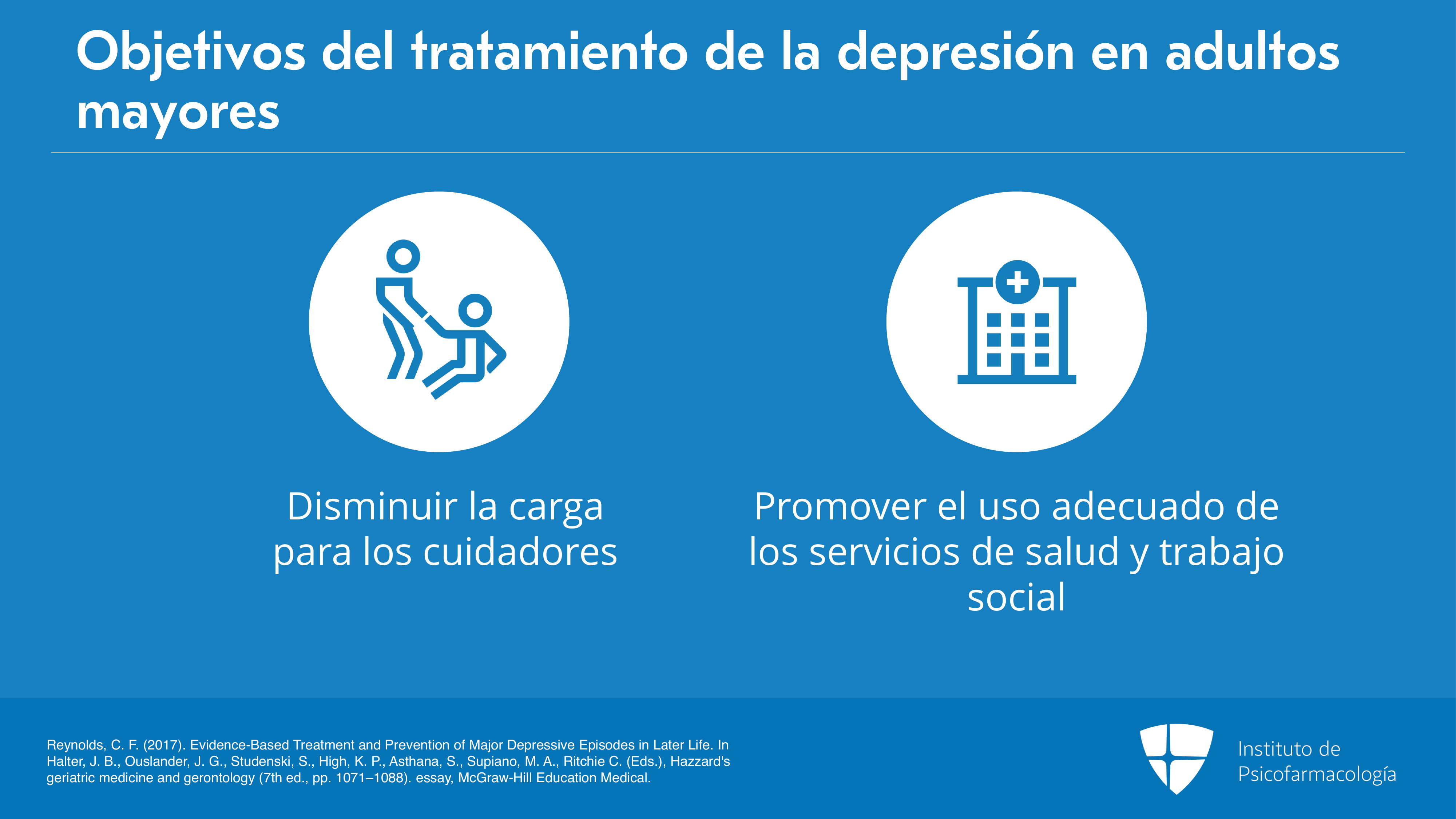 Objetivos del tratamiento de la depresión en adultos mayores

Disminuir la carga para los cuidadores

Promover el uso adecuado de los servicios de salud y trabajo social

Reynolds, C. F. (2017). Evidence-Based Treatment and Prevention of Major Depressive Episodes in Later Life. In Halter, J. B., Ouslander, J. G., Studenski, S., High, K. P., Asthana, S., Supiano, M. A., Ritchie C. (Eds.), Hazzard's geriatric medicine and gerontology (7th ed., pp. 1071–1088). essay, McGraw-Hill Education Medical.

Instituto de Psicofarmacología